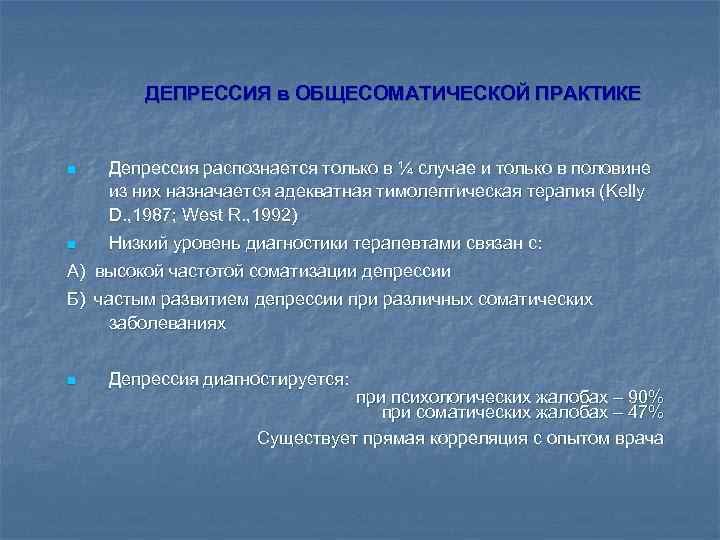 ДЕПРЕССИЯ в ОБЩЕСОМАТИЧЕСКОЙ ПРАКТИКЕ

Депрессия распознается только в ¼ случае и только в половине из них назначается адекватная тимолептическая терапия (Kelly D.,1987; West R.,1992)

Низкий уровень диагностики терапевтами связан с:

А) высокой частотой соматизации депрессии

Б) частым развитием депрессии при различных соматических заболеваниях

Депрессия диагностируется:
при психологических жалобах – 90%
при соматических жалобах – 47%

Существует прямая корреляция с опытом врача